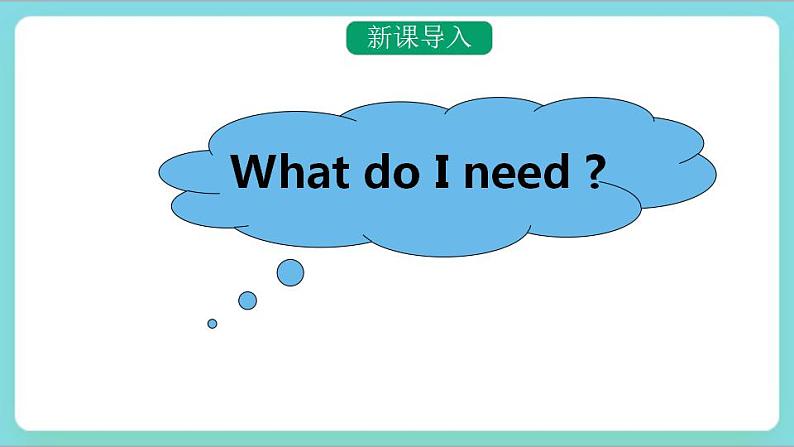 新课导入

What do I need ?